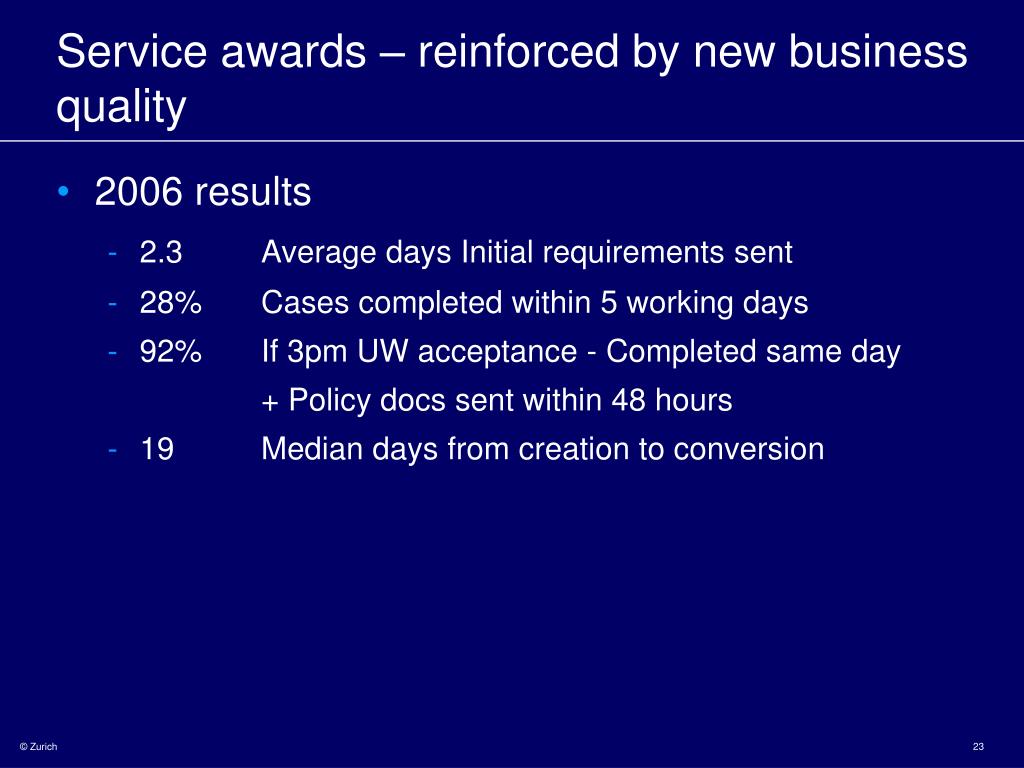 Service awards – reinforced by new business quality

• 2006 results

- 2.3 Average days Initial requirements sent
- 28% Cases completed within 5 working days
- 92% If 3pm UW acceptance - Completed same day + Policy docs sent within 48 hours
- 19 Median days from creation to conversion

© Zurich

23